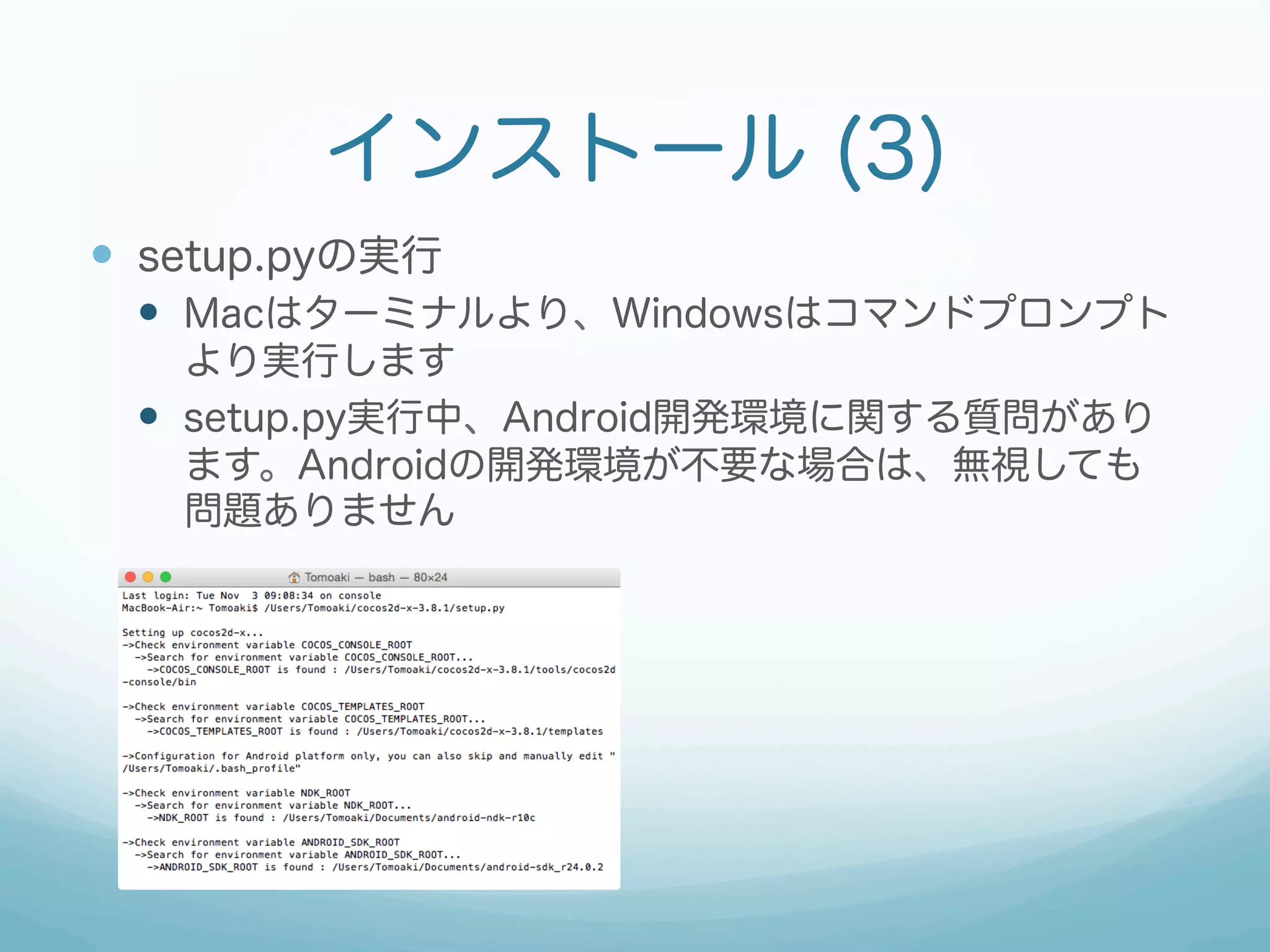 インストール (3)

setup.pyの実行

Macはターミナルより、Windowsはコマンドプロンプトより実行します

setup.py実行中、Android開発環境に関する質問があります。Androidの開発環境が不要な場合は、無視しても問題ありません

Tomoaki — bash — 80×24

Last login: Tue Nov  3 09:08:34 on console
MacBook-Air:~ Tomoaki$ /Users/Tomoaki/cocos2d-x-3.8.1/setup.py

Setting up cocos2d-x...
->Check environment variable COCOS_CONSOLE_ROOT
  ->Search for environment variable COCOS_CONSOLE_ROOT...
    ->COCOS_CONSOLE_ROOT is found : /Users/Tomoaki/cocos2d-x-3.8.1/tools/cocos2d-console/bin

->Check environment variable COCOS_TEMPLATES_ROOT
  ->Search for environment variable COCOS_TEMPLATES_ROOT...
    ->COCOS_TEMPLATES_ROOT is found : /Users/Tomoaki/cocos2d-x-3.8.1/templates

->Configuration for Android platform only, you can also skip and manually edit "/Users/Tomoaki/.bash_profile"

->Check environment variable NDK_ROOT
  ->Search for environment variable NDK_ROOT...
    ->NDK_ROOT is found : /Users/Tomoaki/Documents/android-ndk-r10c

->Check environment variable ANDROID_SDK_ROOT
  ->Search for environment variable ANDROID_SDK_ROOT...
    ->ANDROID_SDK_ROOT is found : /Users/Tomoaki/Documents/android-sdk_r24.0.2